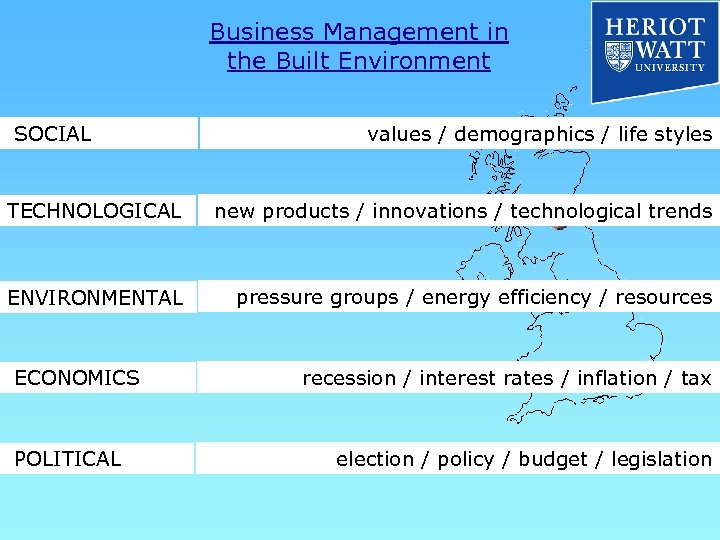 Business Management in the Built Environment

HERIOT WATT UNIVERSITY

| SOCIAL | values / demographics / life styles |
|---|---|
| TECHNOLOGICAL | new products / innovations / technological trends |
| ENVIRONMENTAL | pressure groups / energy efficiency / resources |
| ECONOMICS | recession / interest rates / inflation / tax |
| POLITICAL | election / policy / budget / legislation |